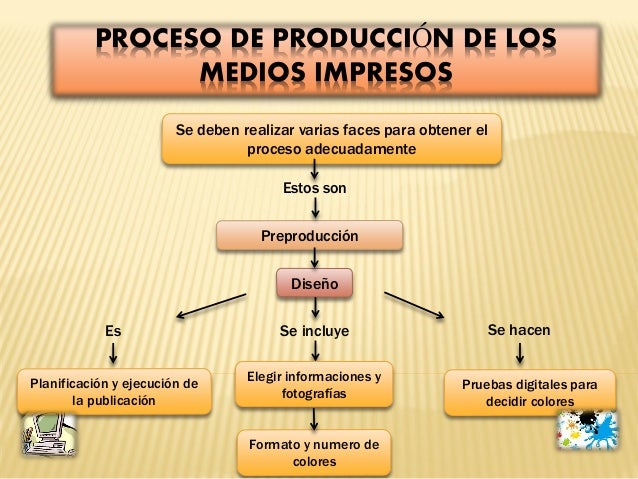 PROCESO DE PRODUCCIÓN DE LOS MEDIOS IMPRESOS

Se deben realizar varias faces para obtener el proceso adecuadamente

Estos son

Preproducción

Diseño

Es

Planificación y ejecución de la publicación

Se incluye

Elegir informaciones y fotografías

Formato y numero de colores

Se hacen

Pruebas digitales para decidir colores